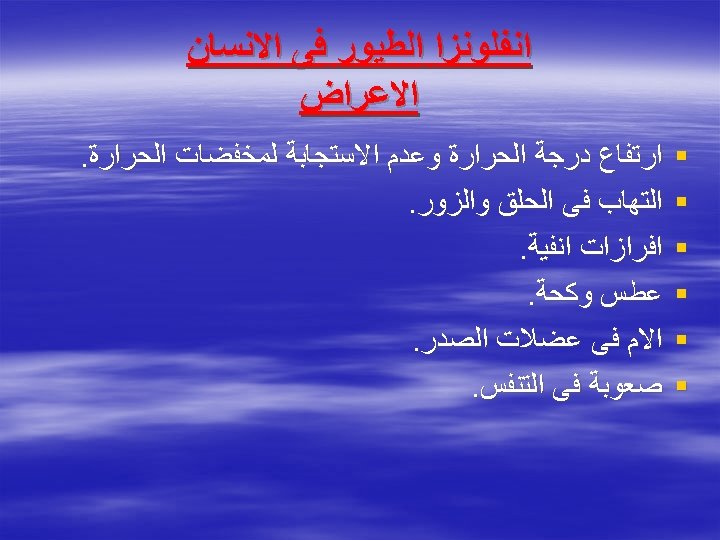 انفلونزا الطيور فى الانسان
الاعراض

▪ ارتفاع درجة الحرارة وعدم الاستجابة لمخفضات الحرارة.
▪ التهاب فى الحلق والزور.
▪ افرازات انفية.
▪ عطس وكحة.
▪ الام فى عضلات الصدر.
▪ صعوبة فى التنفس.